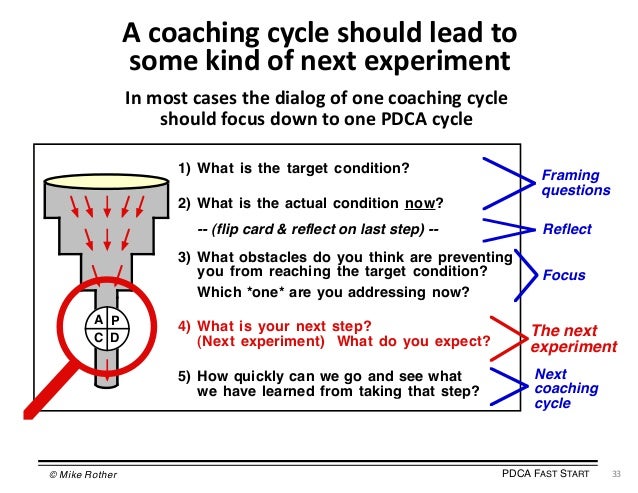 A coaching cycle should lead to some kind of next experiment

In most cases the dialog of one coaching cycle should focus down to one PDCA cycle

A P
C D

1) What is the target condition?

2) What is the actual condition now?

-- (flip card & reflect on last step) --

3) What obstacles do you think are preventing you from reaching the target condition? Which *one* are you addressing now?

4) What is your next step? (Next experiment) What do you expect?

5) How quickly can we go and see what we have learned from taking that step?

Framing questions

Reflect

Focus

The next experiment

Next coaching cycle

© Mike Rother

PDCA FAST START

33